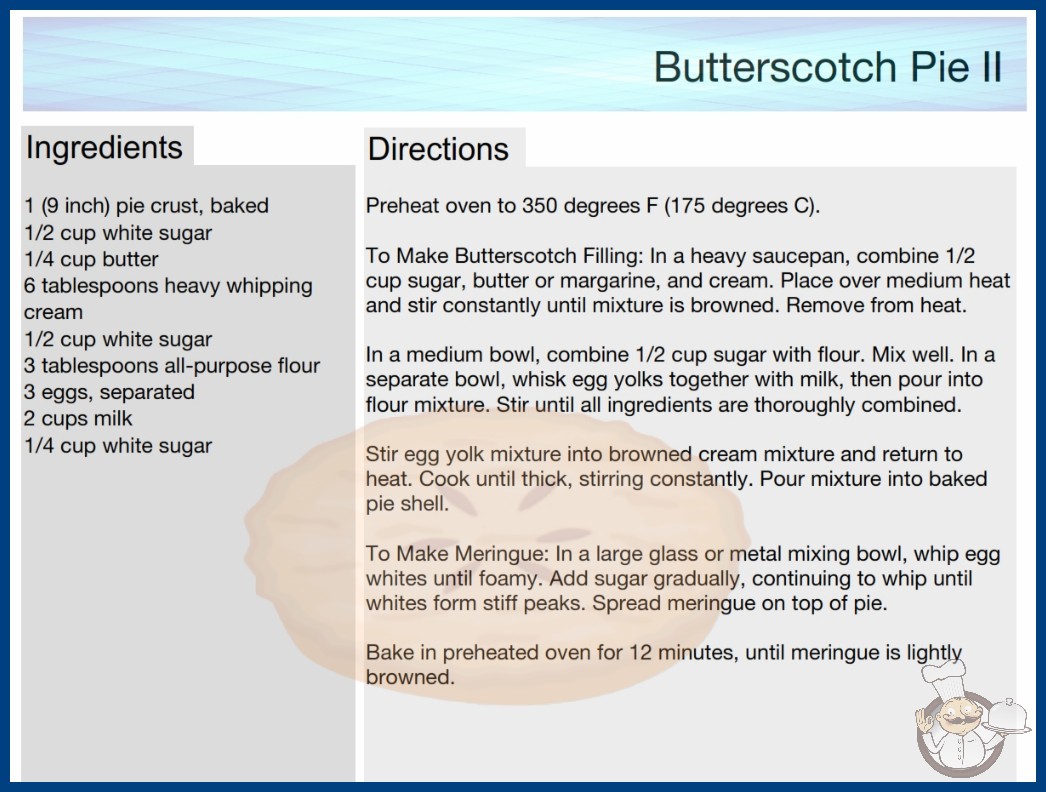 Butterscotch Pie II

Ingredients

1 (9 inch) pie crust, baked
1/2 cup white sugar
1/4 cup butter
6 tablespoons heavy whipping cream
1/2 cup white sugar
3 tablespoons all-purpose flour
3 eggs, separated
2 cups milk
1/4 cup white sugar

Directions

Preheat oven to 350 degrees F (175 degrees C).

To Make Butterscotch Filling: In a heavy saucepan, combine 1/2 cup sugar, butter or margarine, and cream. Place over medium heat and stir constantly until mixture is browned. Remove from heat.

In a medium bowl, combine 1/2 cup sugar with flour. Mix well. In a separate bowl, whisk egg yolks together with milk, then pour into flour mixture. Stir until all ingredients are thoroughly combined.

Stir egg yolk mixture into browned cream mixture and return to heat. Cook until thick, stirring constantly. Pour mixture into baked pie shell.

To Make Meringue: In a large glass or metal mixing bowl, whip egg whites until foamy. Add sugar gradually, continuing to whip until whites form stiff peaks. Spread meringue on top of pie.

Bake in preheated oven for 12 minutes, until meringue is lightly browned.